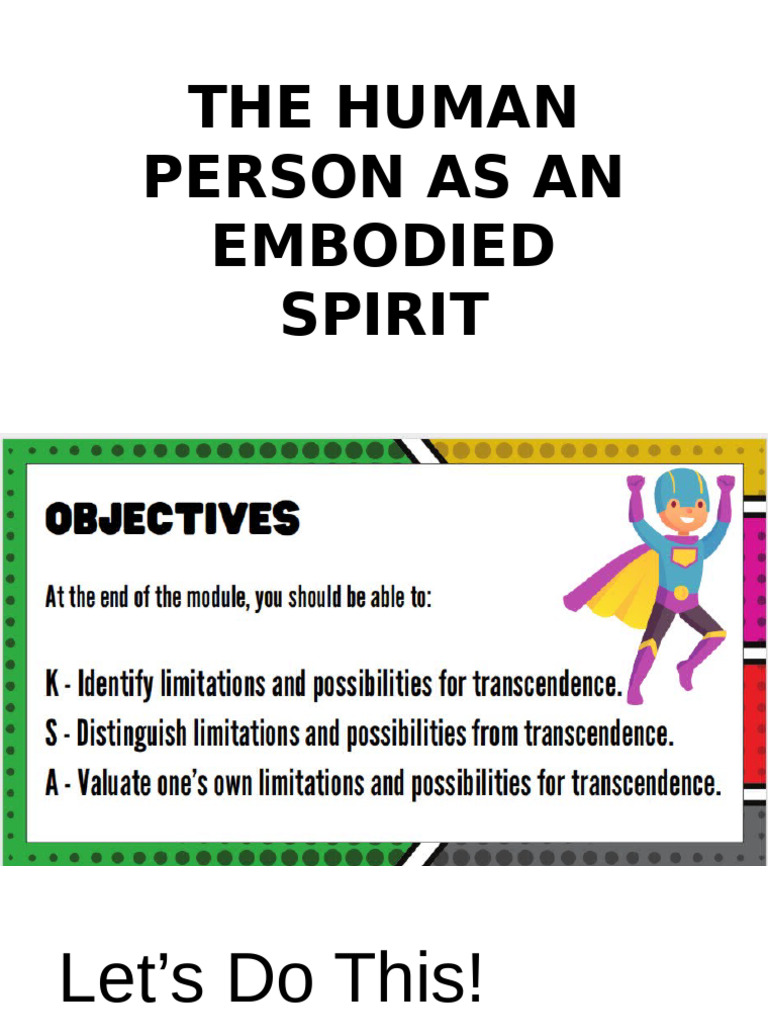 THE HUMAN PERSON AS AN EMBODIED SPIRIT

OBJECTIVES

At the end of the module, you should be able to:

K - Identify limitations and possibilities for transcendence.
S - Distinguish limitations and possibilities from transcendence.
A - Valuate one's own limitations and possibilities for transcendence.

Let's Do This!